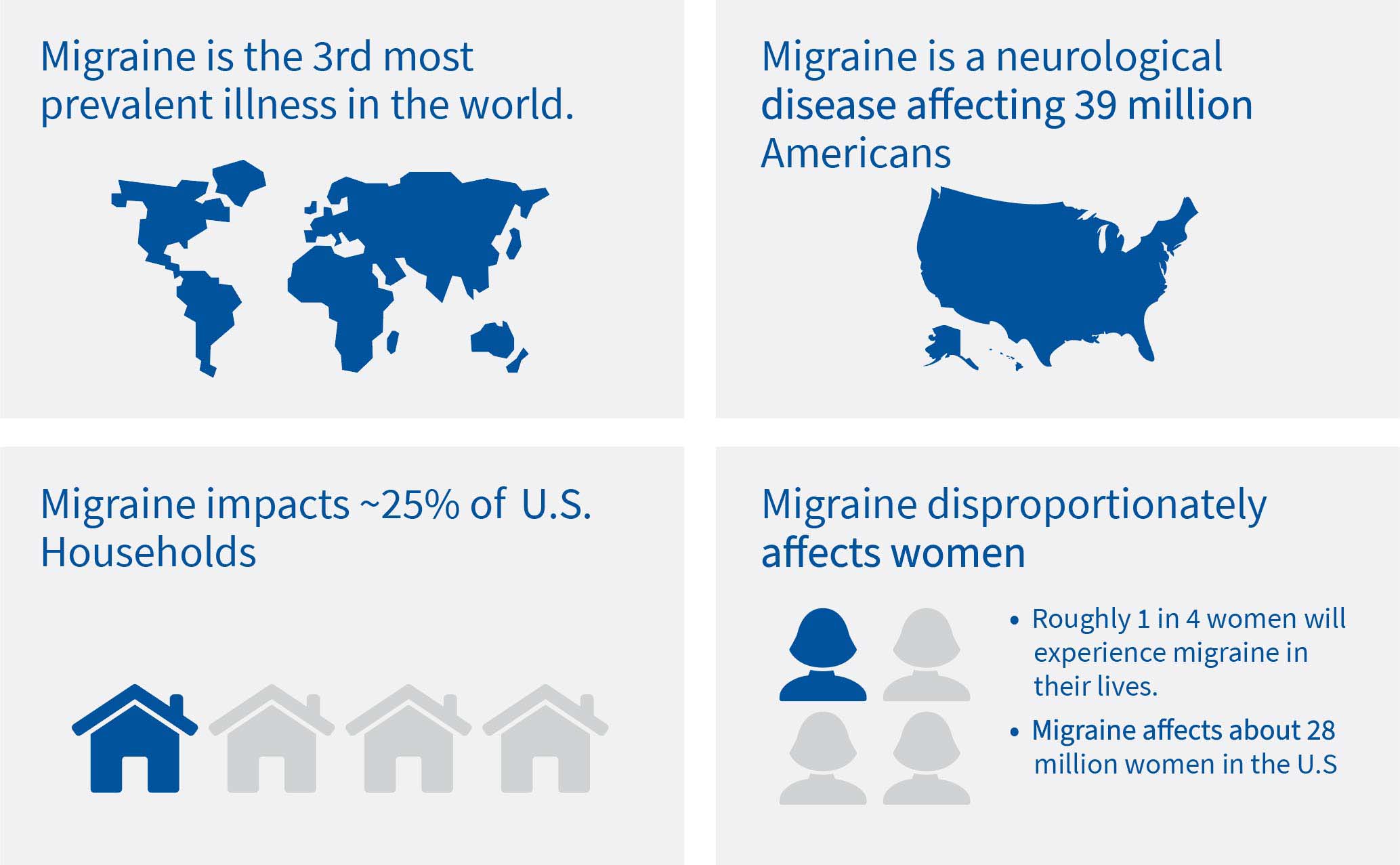 Migraine is the 3rd most prevalent illness in the world.

Migraine is a neurological disease affecting 39 million Americans

Migraine impacts ~25% of U.S. Households

Migraine disproportionately affects women

• Roughly 1 in 4 women will experience migraine in their lives.

• Migraine affects about 28 million women in the U.S